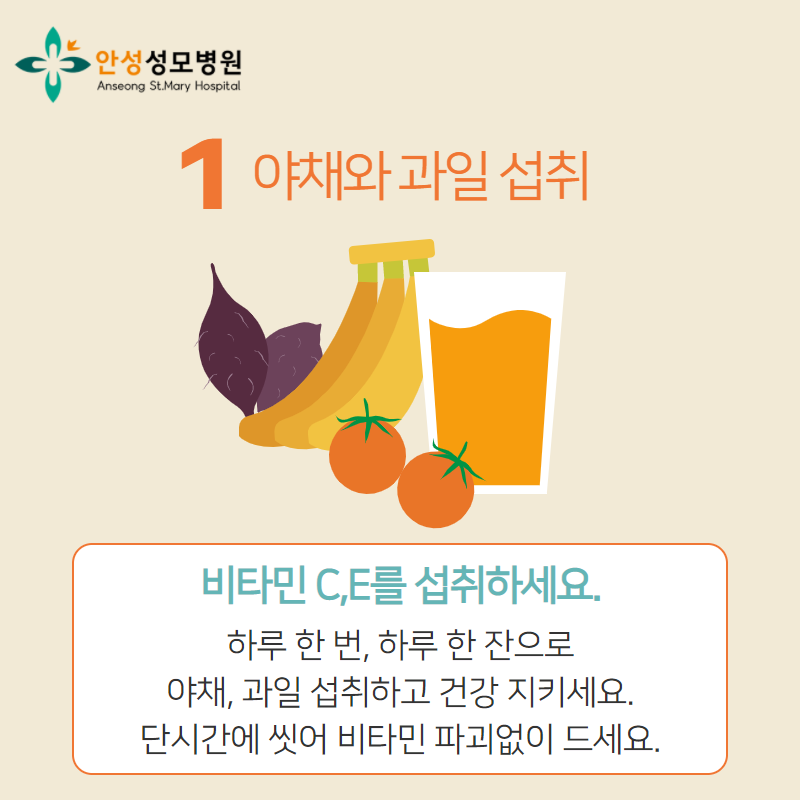 안성성모병원
Anseong St.Mary Hospital

1 야채와 과일 섭취

비타민 C,E를 섭취하세요.

하루 한 번, 하루 한 잔으로
야채, 과일 섭취하고 건강 지키세요.
단시간에 씻어 비타민 파괴없이 드세요.